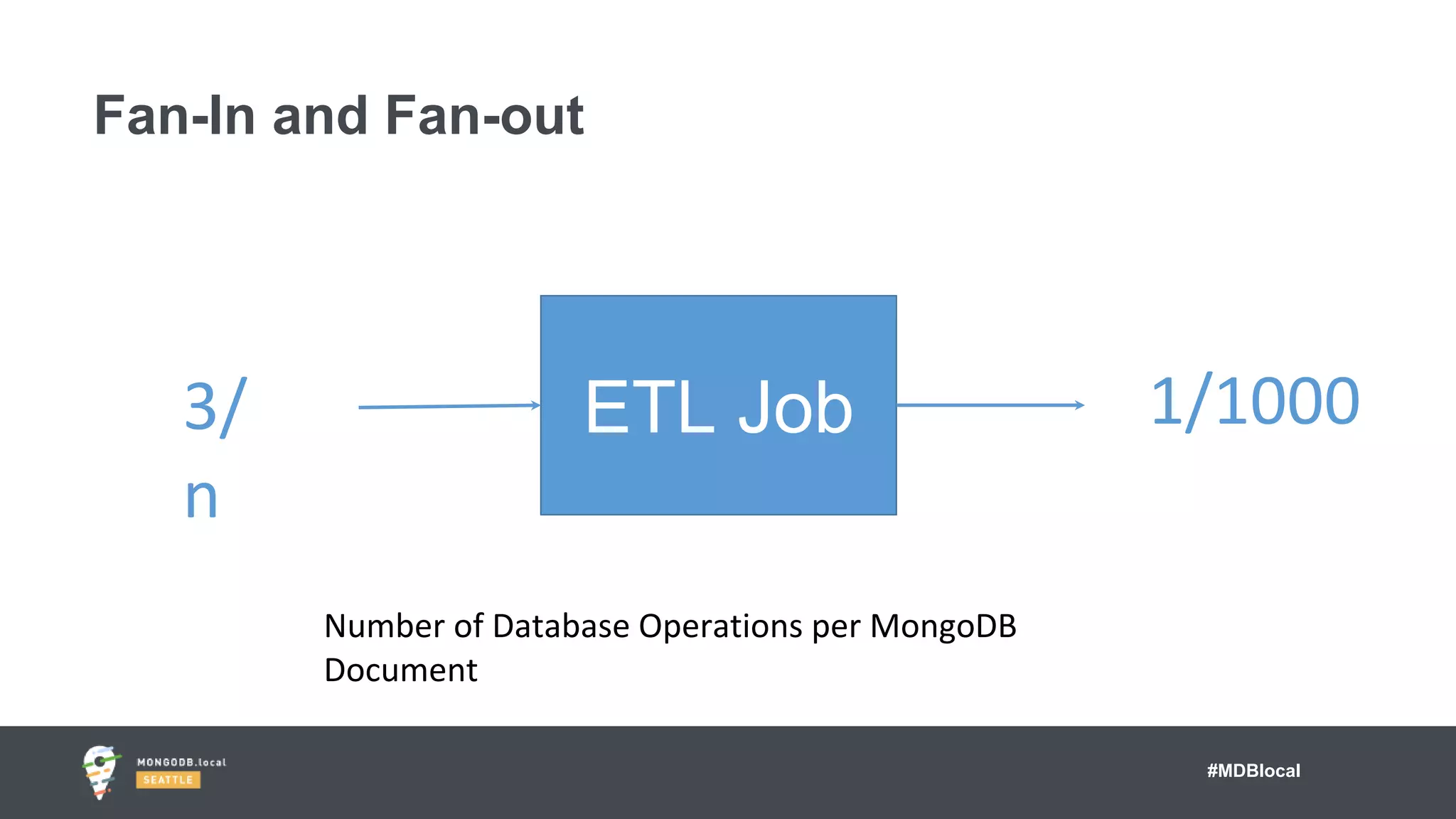 Fan-In and Fan-out

3/
n

ETL Job

1/1000

Number of Database Operations per MongoDB Document

MONGODB.local
SEATTLE

#MDBlocal